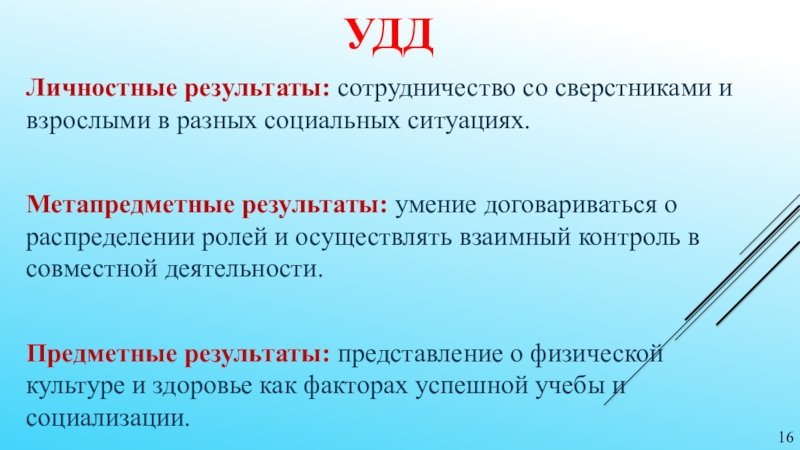 УДД

Личностные результаты: сотрудничество со сверстниками и взрослыми в разных социальных ситуациях.

Метапредметные результаты: умение договариваться о распределении ролей и осуществлять взаимный контроль в совместной деятельности.

Предметные результаты: представление о физической культуре и здоровье как факторах успешной учебы и социализации.

16